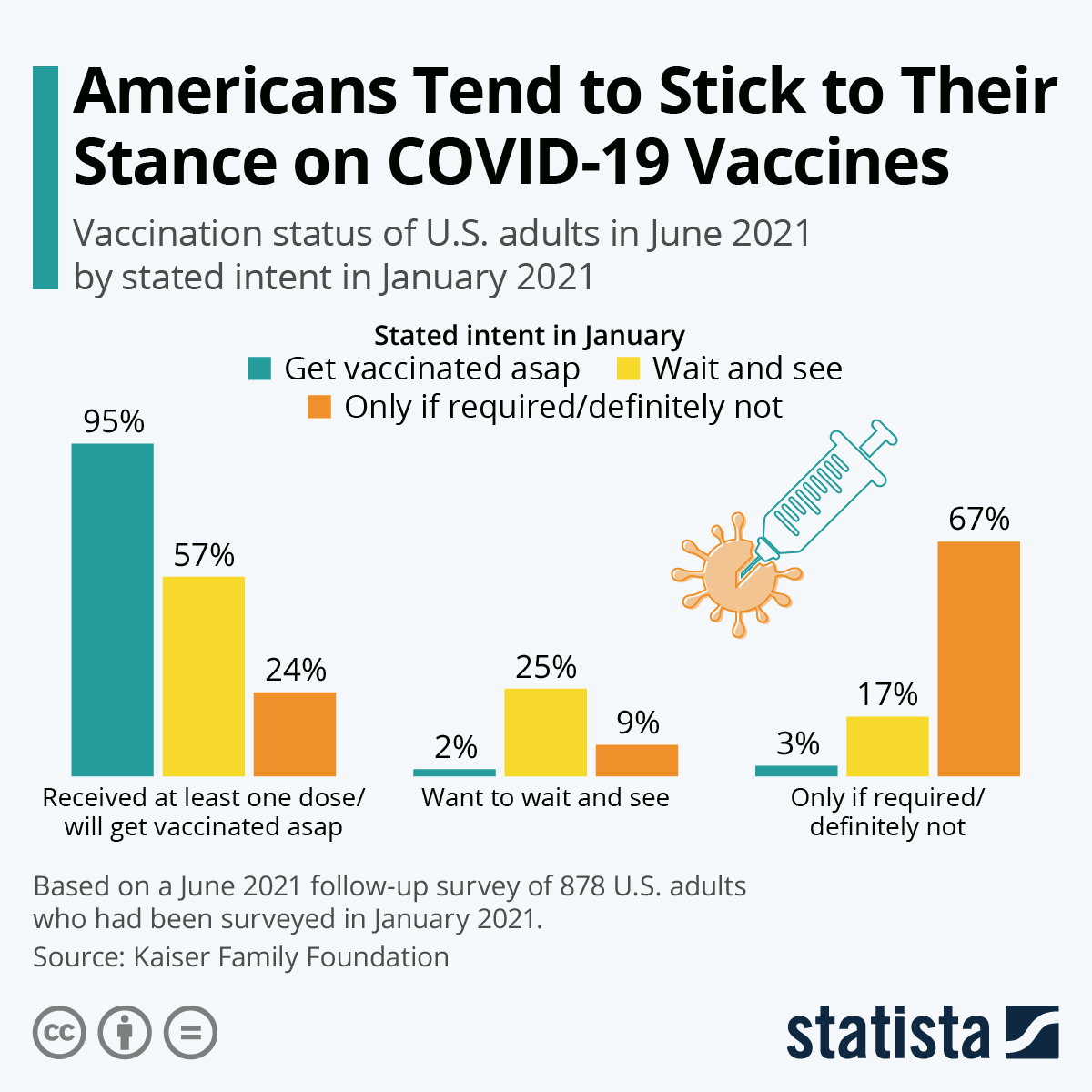 Americans Tend to Stick to Their Stance on COVID-19 Vaccines

Vaccination status of U.S. adults in June 2021 by stated intent in January 2021

Stated intent in January
Get vaccinated asap
Wait and see
Only if required/definitely not

95%
57%
24%
Received at least one dose/ will get vaccinated asap

2%
25%
9%
Want to wait and see

3%
17%
67%
Only if required/ definitely not

Based on a June 2021 follow-up survey of 878 U.S. adults who had been surveyed in January 2021.

Source: Kaiser Family Foundation

statista